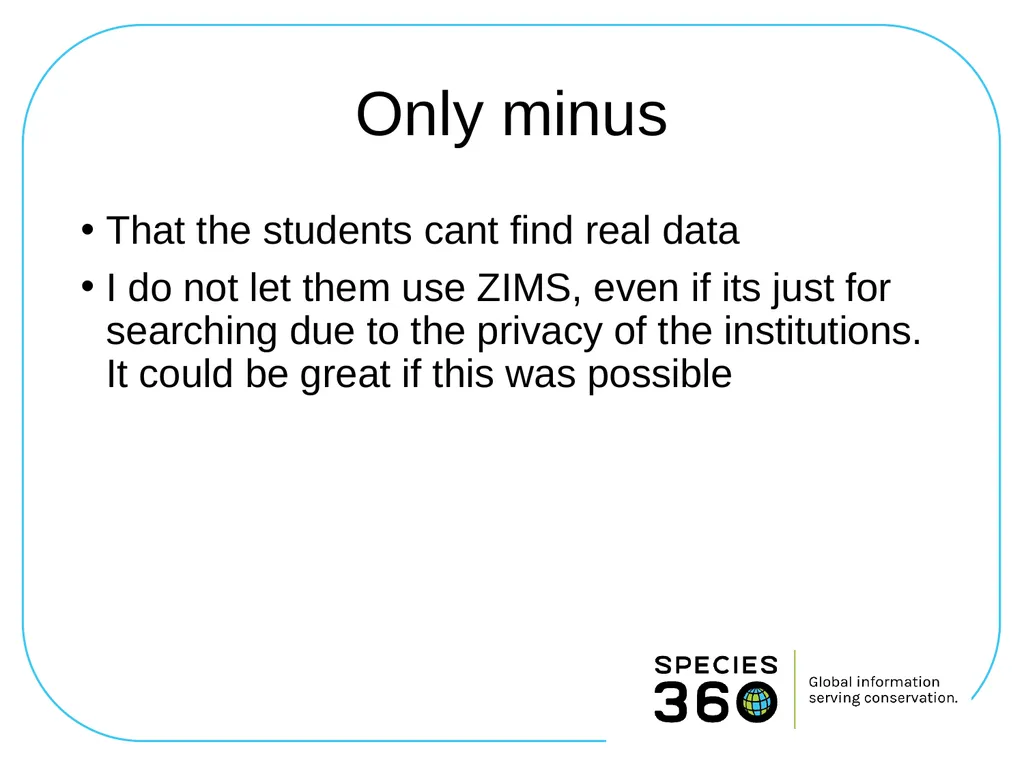 Only minus

• That the students cant find real data
• I do not let them use ZIMS, even if its just for searching due to the privacy of the institutions. It could be great if this was possible

SPECIES
360

Global information
serving conservation.